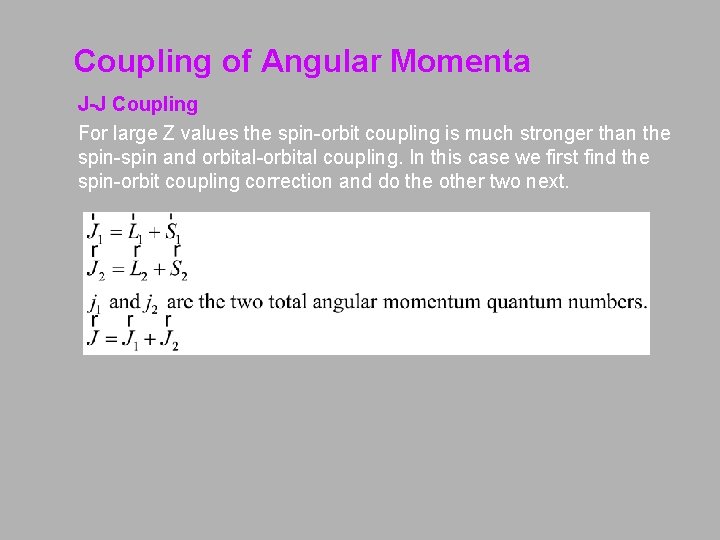 Coupling of Angular Momenta

J-J Coupling

For large Z values the spin-orbit coupling is much stronger than the spin-spin and orbital-orbital coupling. In this case we first find the spin-orbit coupling correction and do the other two next.

$\vec{J}_1 = \vec{L}_1 + \vec{S}_1$
$\vec{J}_2 = \vec{L}_2 + \vec{S}_2$
$j_1$ and $j_2$ are the two total angular momentum quantum numbers.
$\vec{J} = \vec{J}_1 + \vec{J}_2$